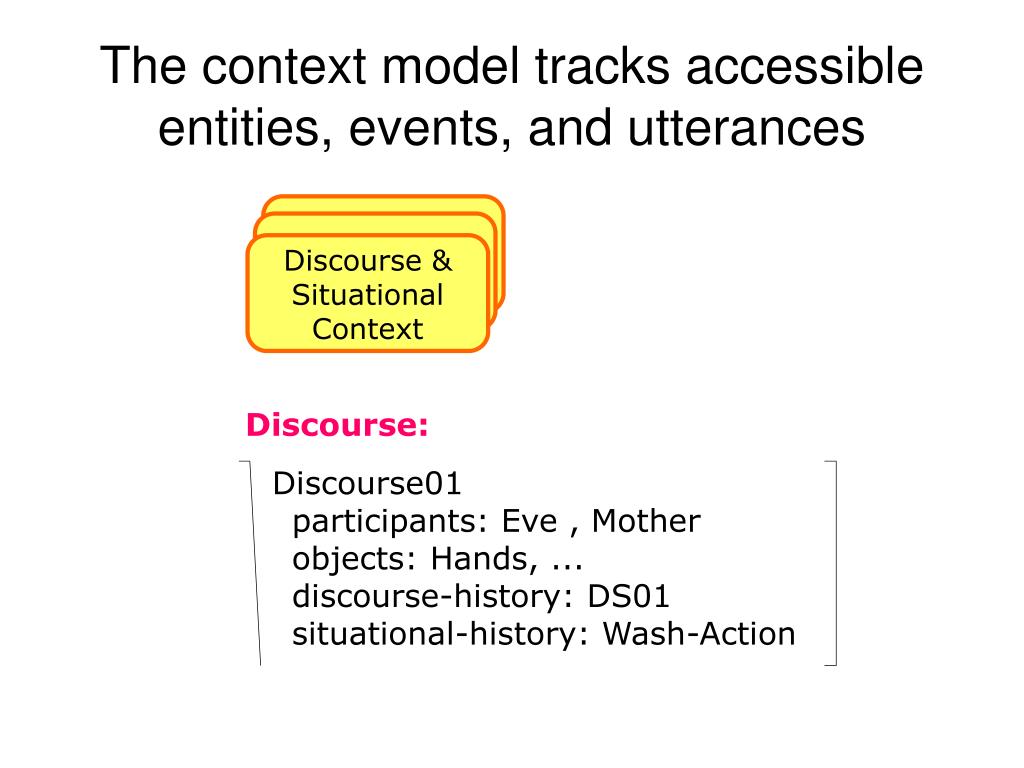 The context model tracks accessible entities, events, and utterances

Discourse & Situational Context

Discourse:

Discourse01
participants: Eve , Mother
objects: Hands, ...
discourse-history: DS01
situational-history: Wash-Action